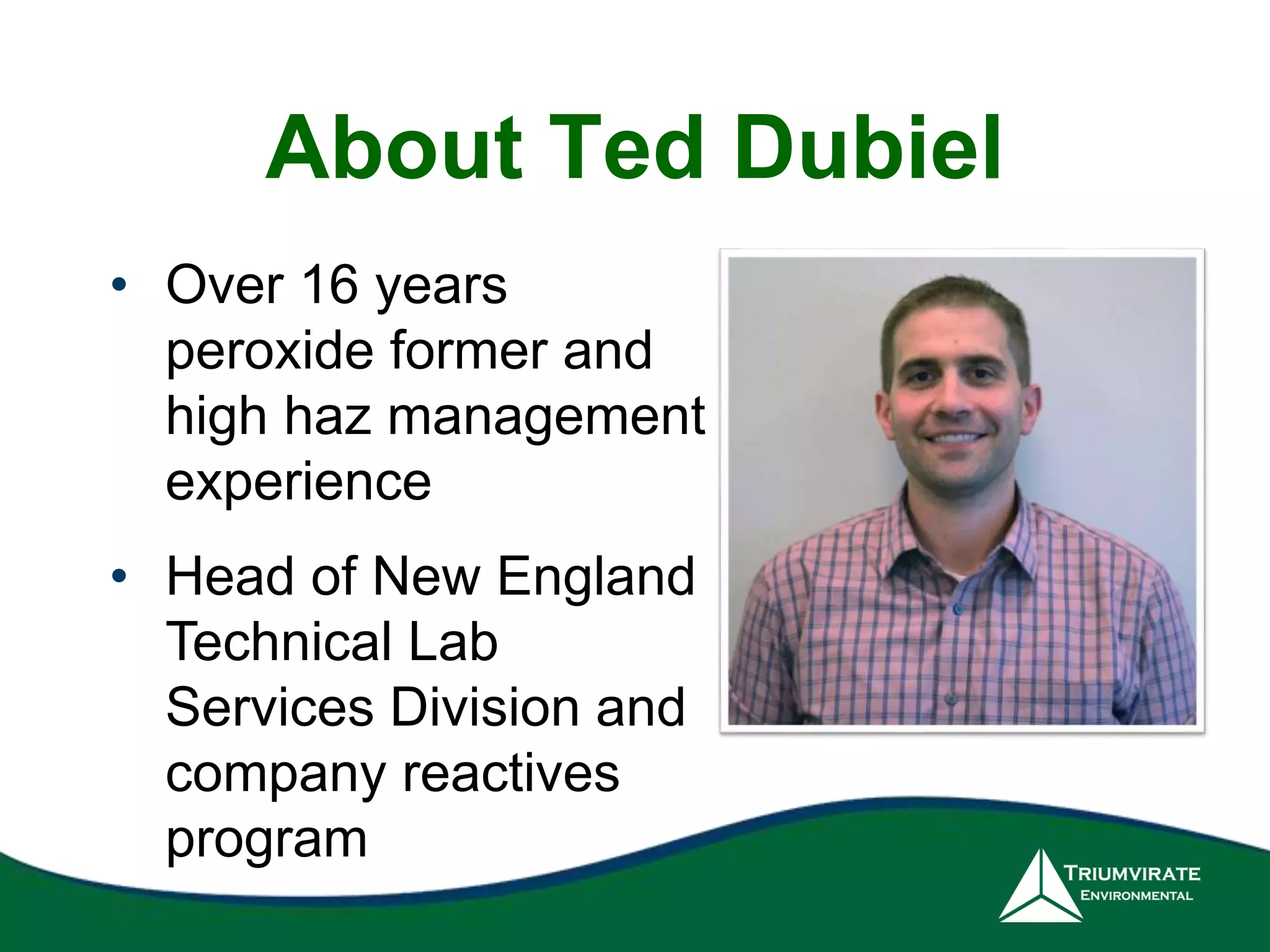 About Ted Dubiel

• Over 16 years peroxide former and high haz management experience

• Head of New England Technical Lab Services Division and company reactives program

TRIUMVIRATE
ENVIRONMENTAL